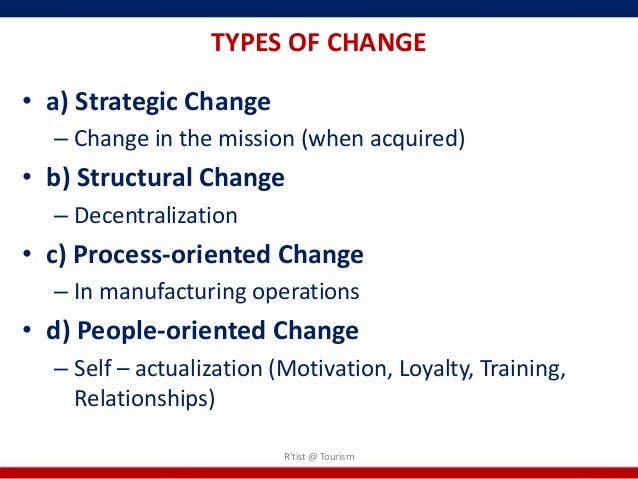 TYPES OF CHANGE

• a) Strategic Change
– Change in the mission (when acquired)

• b) Structural Change
– Decentralization

• c) Process-oriented Change
– In manufacturing operations

• d) People-oriented Change
– Self – actualization (Motivation, Loyalty, Training, Relationships)

R'tist @ Tourism